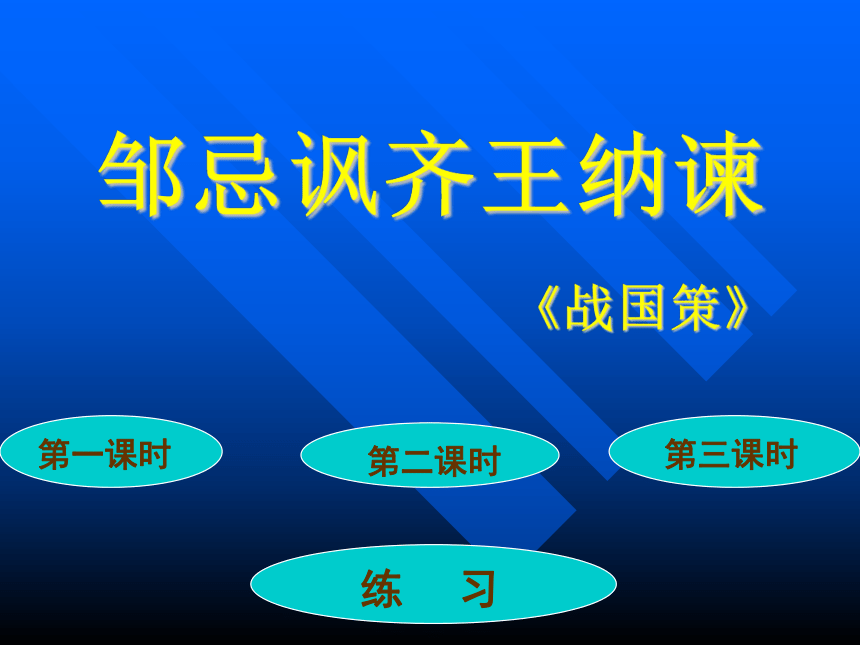 邹忌讽齐王纳谏

《战国策》

第一课时

第二课时

第三课时

练　习